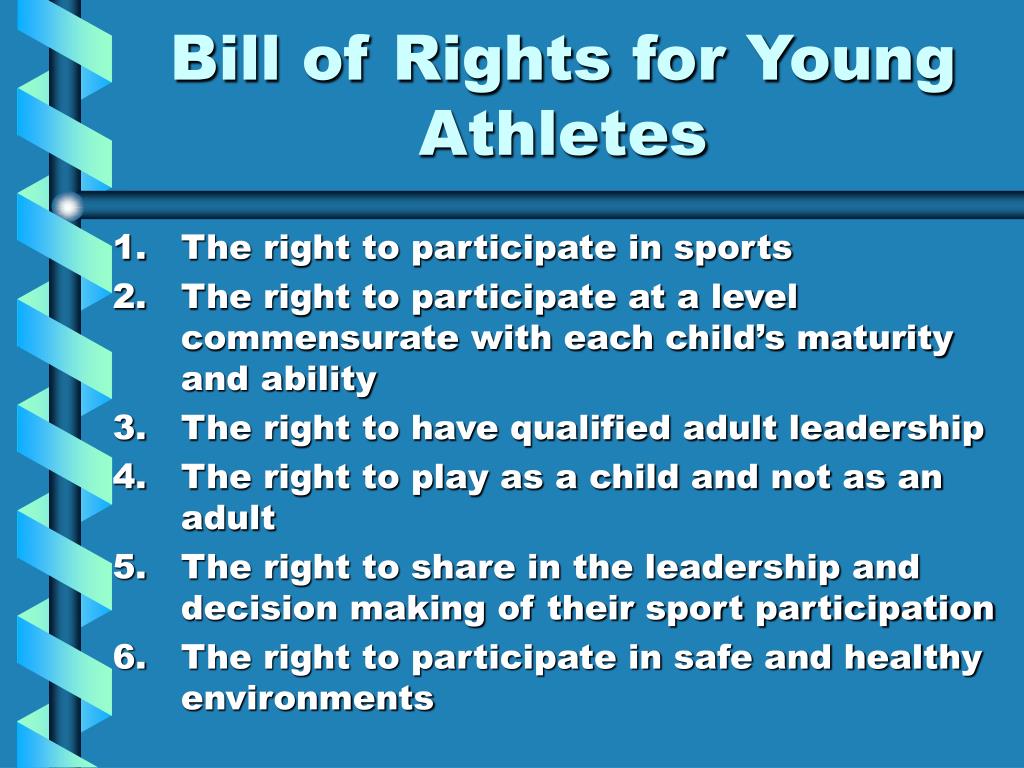 Bill of Rights for Young Athletes

1. The right to participate in sports
2. The right to participate at a level commensurate with each child’s maturity and ability
3. The right to have qualified adult leadership
4. The right to play as a child and not as an adult
5. The right to share in the leadership and decision making of their sport participation
6. The right to participate in safe and healthy environments